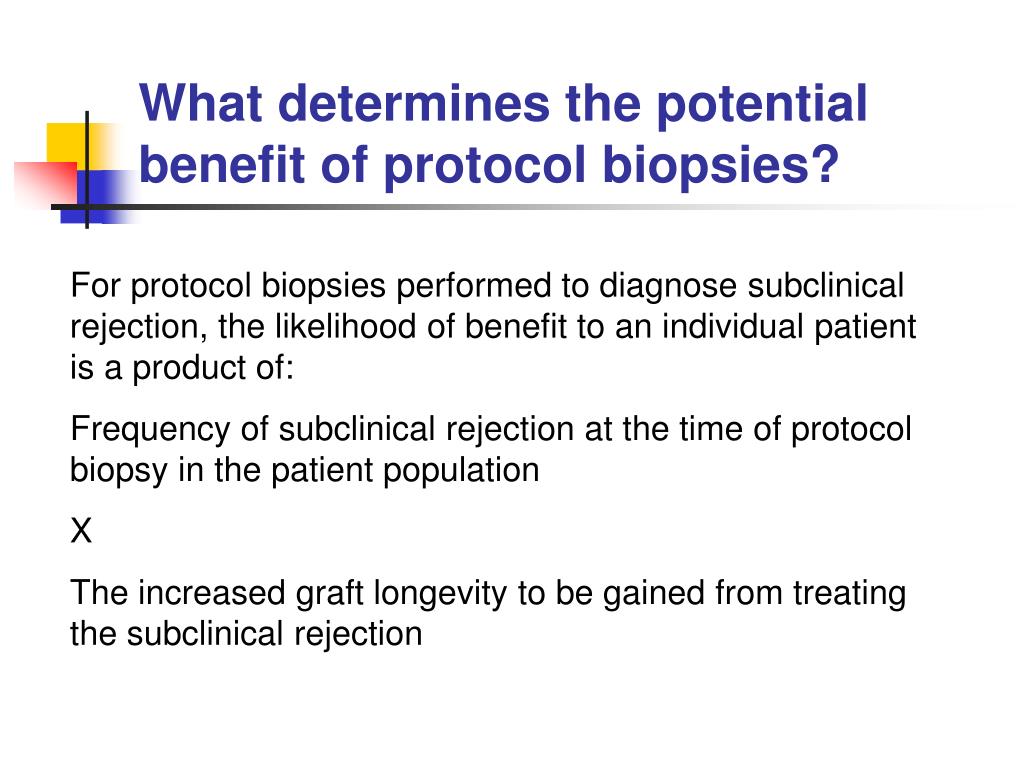 What determines the potential benefit of protocol biopsies?

For protocol biopsies performed to diagnose subclinical rejection, the likelihood of benefit to an individual patient is a product of:

Frequency of subclinical rejection at the time of protocol biopsy in the patient population

X

The increased graft longevity to be gained from treating the subclinical rejection